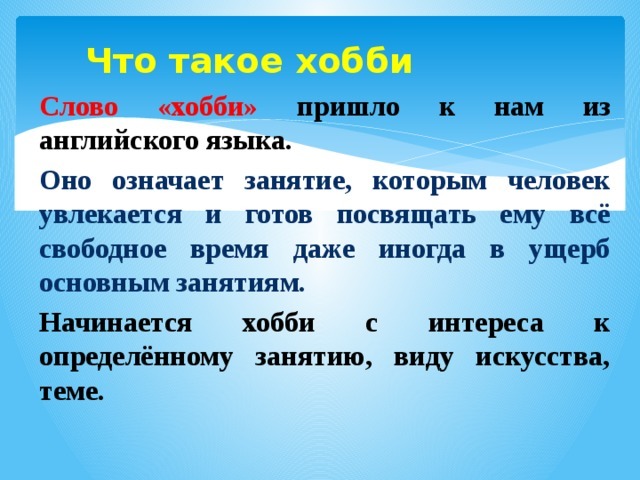 Что такое хобби

Слово «хобби» пришло к нам из английского языка.

Оно означает занятие, которым человек увлекается и готов посвящать ему всё свободное время даже иногда в ущерб основным занятиям.

Начинается хобби с интереса к определённому занятию, виду искусства, теме.